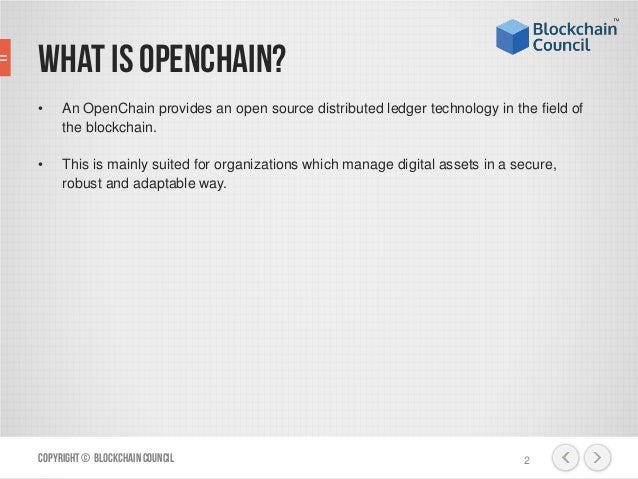 Blockchain Council™

WHAT IS OPENCHAIN?

• An OpenChain provides an open source distributed ledger technology in the field of the blockchain.

• This is mainly suited for organizations which manage digital assets in a secure, robust and adaptable way.

COPYRIGHT © BLOCKCHAIN COUNCIL

2